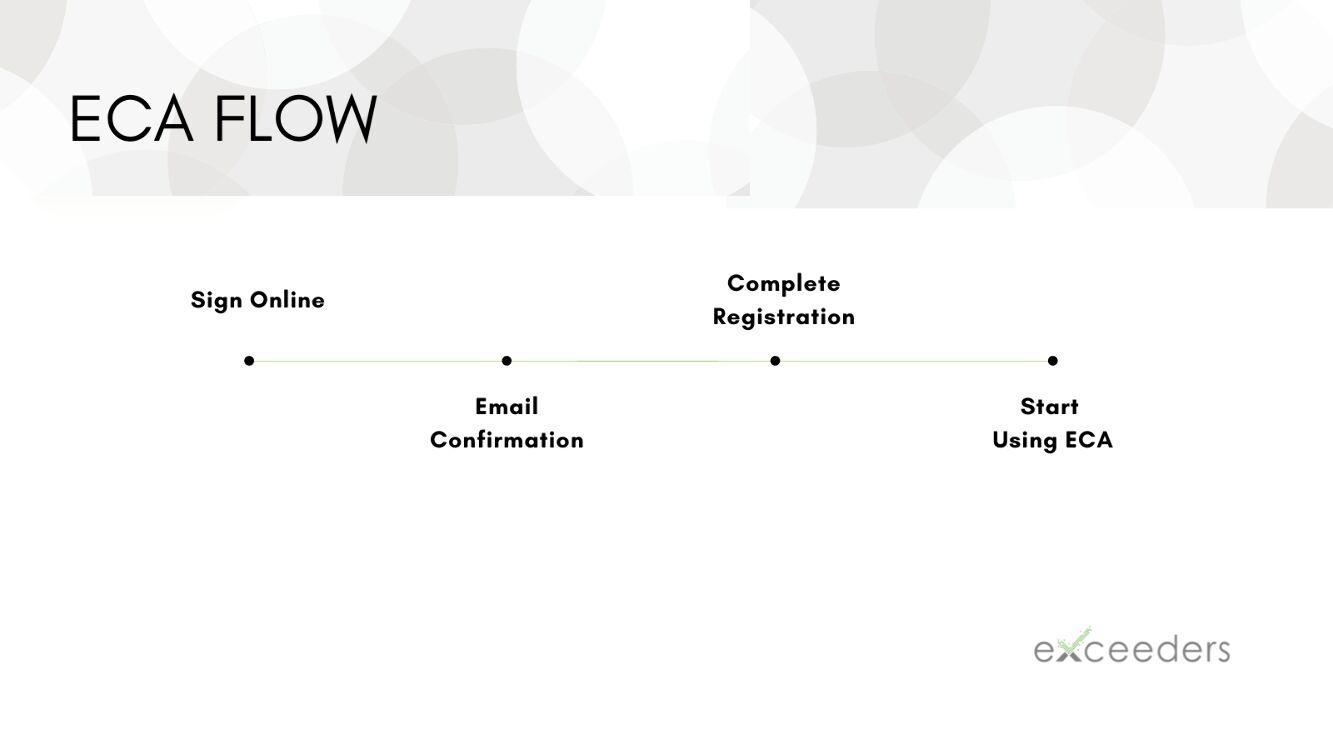 ECA FLOW

Sign Online

Email Confirmation

Complete Registration

Start Using ECA

exceeders